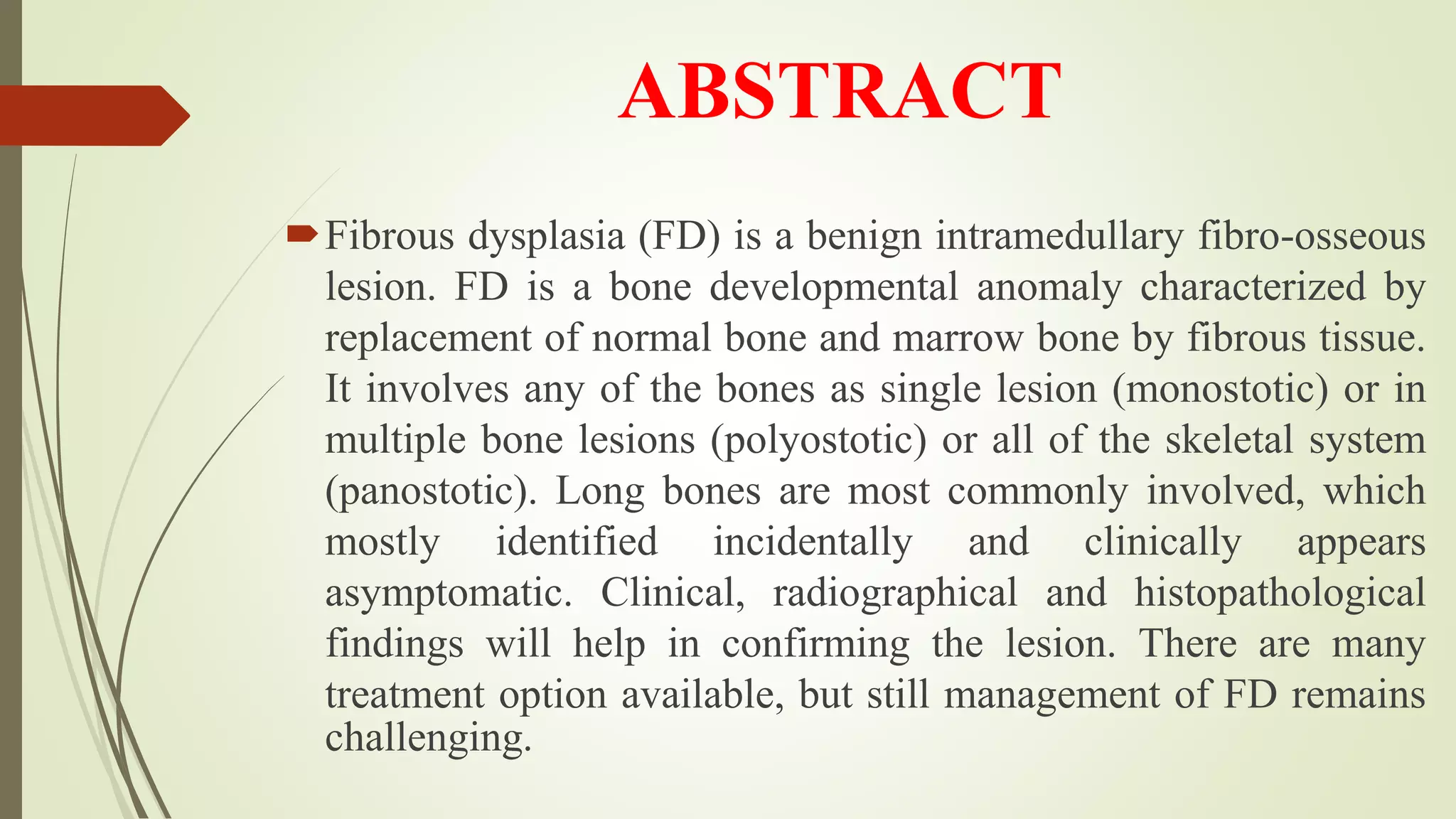 ABSTRACT

Fibrous dysplasia (FD) is a benign intramedullary fibro-osseous lesion. FD is a bone developmental anomaly characterized by replacement of normal bone and marrow bone by fibrous tissue. It involves any of the bones as single lesion (monostotic) or in multiple bone lesions (polyostotic) or all of the skeletal system (panostotic). Long bones are most commonly involved, which mostly identified incidentally and clinically appears asymptomatic. Clinical, radiographical and histopathological findings will help in confirming the lesion. There are many treatment option available, but still management of FD remains challenging.